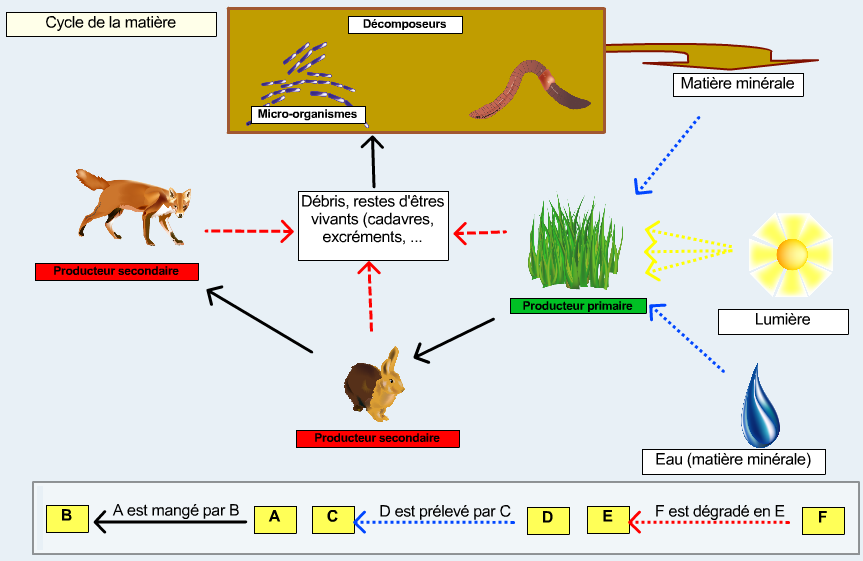 Cycle de la matière

Décomposeurs

Micro-organismes

Matière minérale

Débris, restes d'êtres vivants (cadavres, excréments, ...

Producteur secondaire

Producteur primaire

Lumière

Producteur secondaire

Eau (matière minérale)

B A est mangé par B A C D est prélevé par C D E F est dégradé en E F